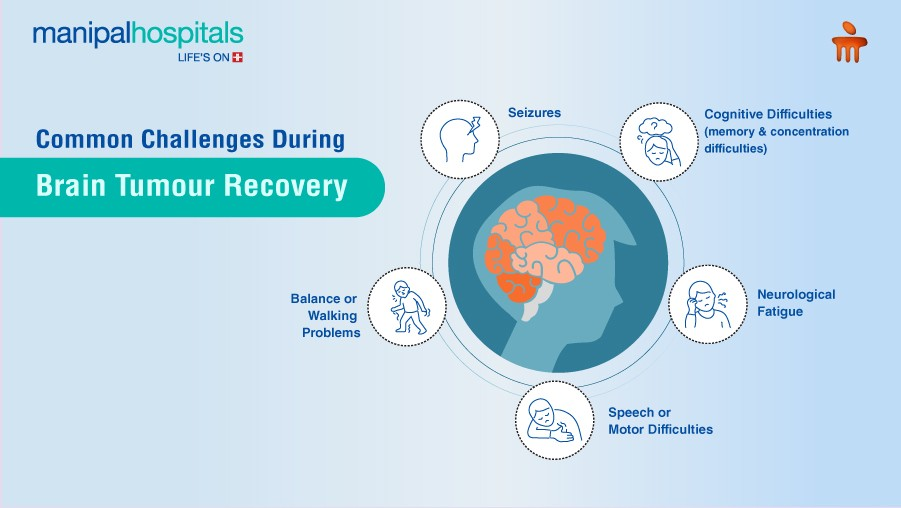 manipalhospitals
LIFE'S ON

Common Challenges During

Brain Tumour Recovery

Seizures

Cognitive Difficulties (memory & concentration difficulties)

Neurological Fatigue

Speech or Motor Difficulties

Balance or Walking Problems